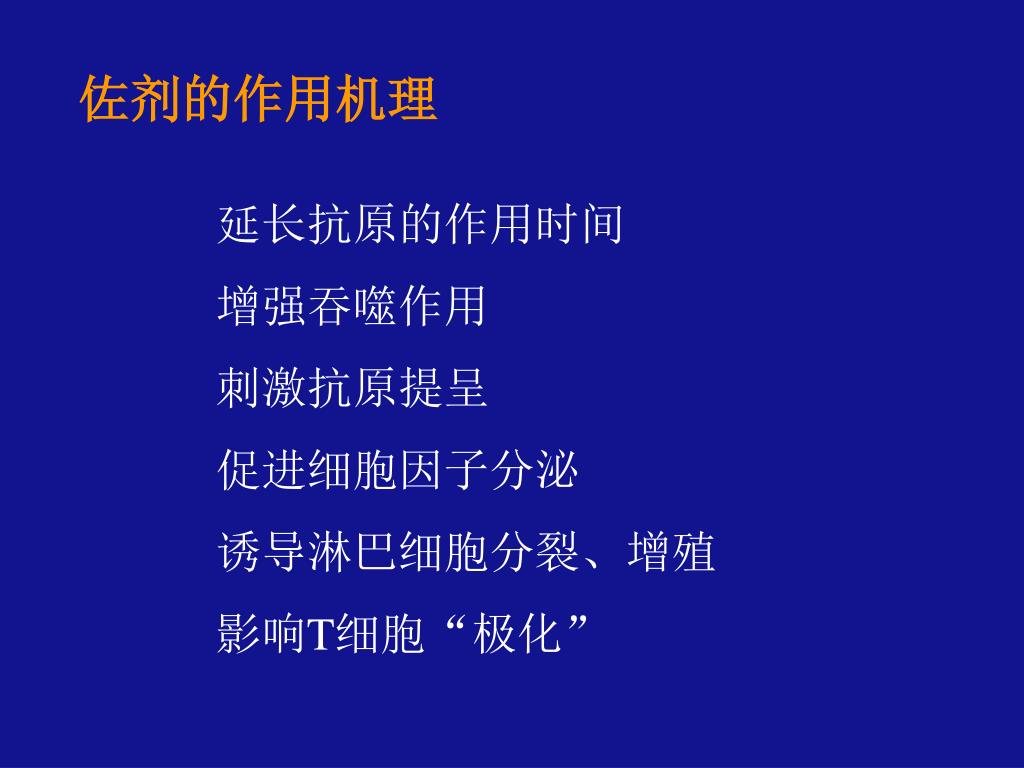 佐剂的作用机理

延长抗原的作用时间

增强吞噬作用

刺激抗原提呈

促进细胞因子分泌

诱导淋巴细胞分裂、增殖

影响T细胞“极化”